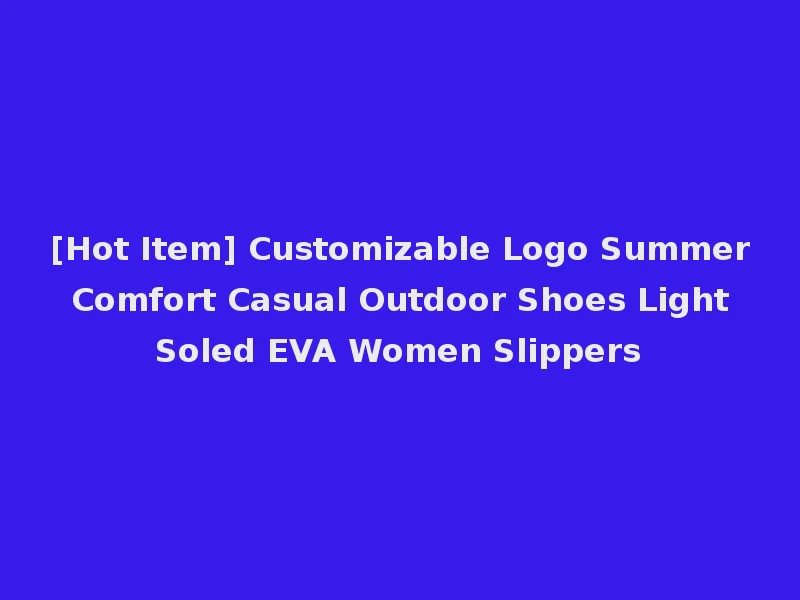 [Hot Item] Customizable Logo Summer Comfort Casual Outdoor Shoes Light Soled EVA Women Slippers